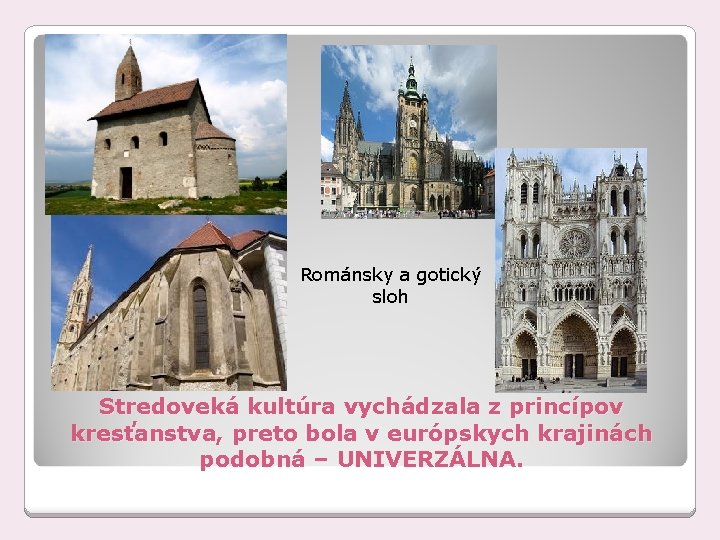 Románsky a gotický sloh

Stredoveká kultúra vychádzala z princípov kresťanstva, preto bola v európskych krajinách podobná – UNIVERZÁLNA.